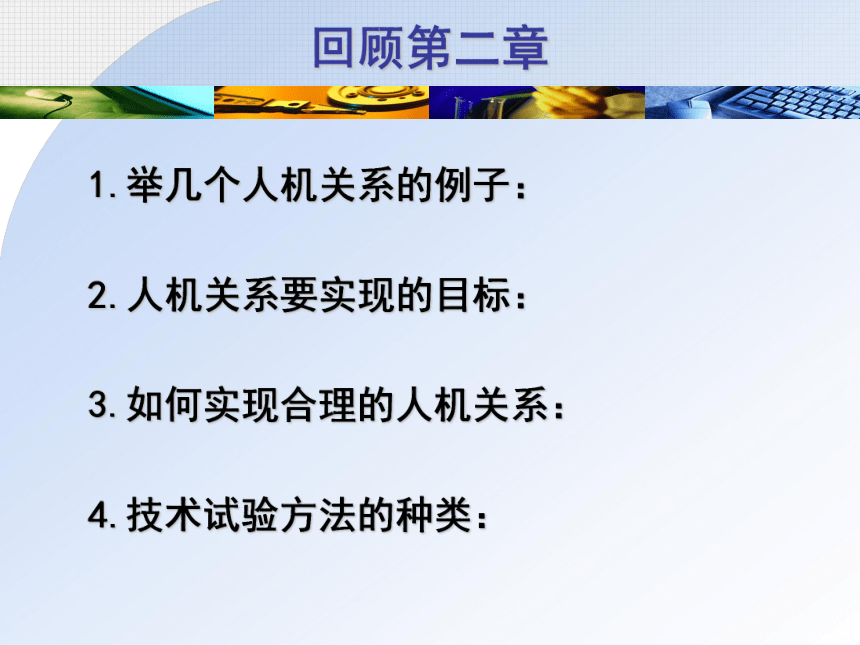 回顾第二章

1. 举几个人机关系的例子：

2. 人机关系要实现的目标：

3. 如何实现合理的人机关系：

4. 技术试验方法的种类：